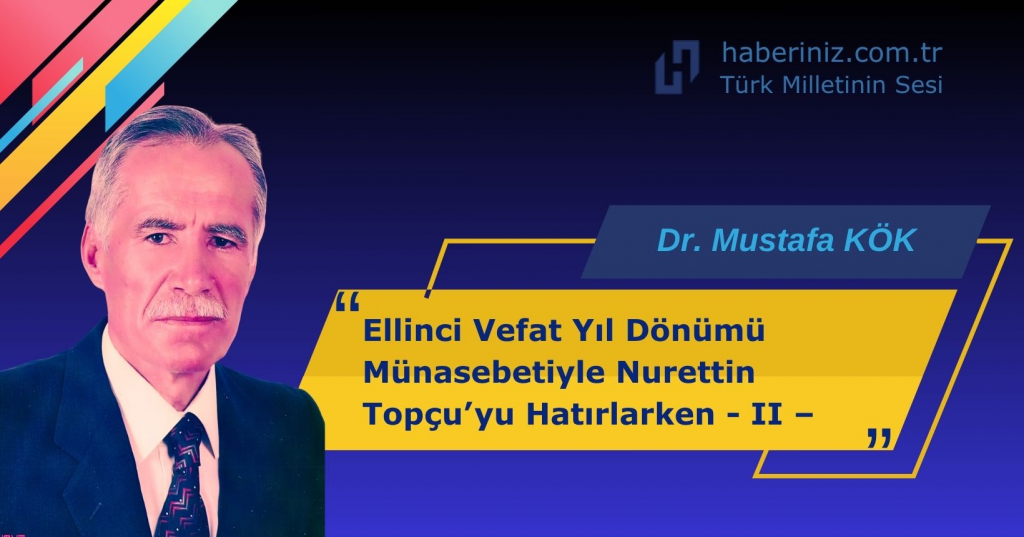 haberiniz.com.tr
Türk Milletinin Sesi

Dr. Mustafa KÖK

“ Ellinci Vefat Yıl Dönümü Münasebetiyle Nurettin Topçu’yu Hatırlarken - II – ”